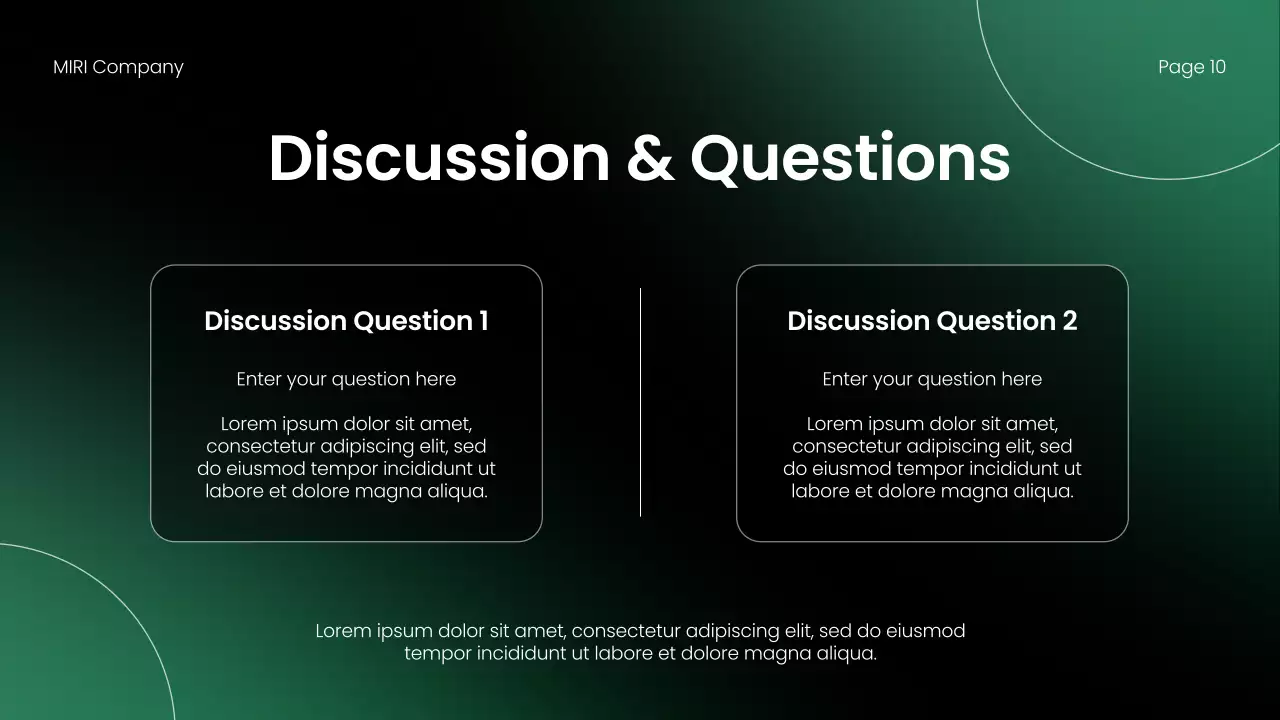 MIRI Company

Page 10

Discussion & Questions

Discussion Question 1

Enter your question here

Lorem ipsum dolor sit amet, consectetur adipiscing elit, sed do eiusmod tempor incididunt ut labore et dolore magna aliqua.

Discussion Question 2

Enter your question here

Lorem ipsum dolor sit amet, consectetur adipiscing elit, sed do eiusmod tempor incididunt ut labore et dolore magna aliqua.

Lorem ipsum dolor sit amet, consectetur adipiscing elit, sed do eiusmod tempor incididunt ut labore et dolore magna aliqua.